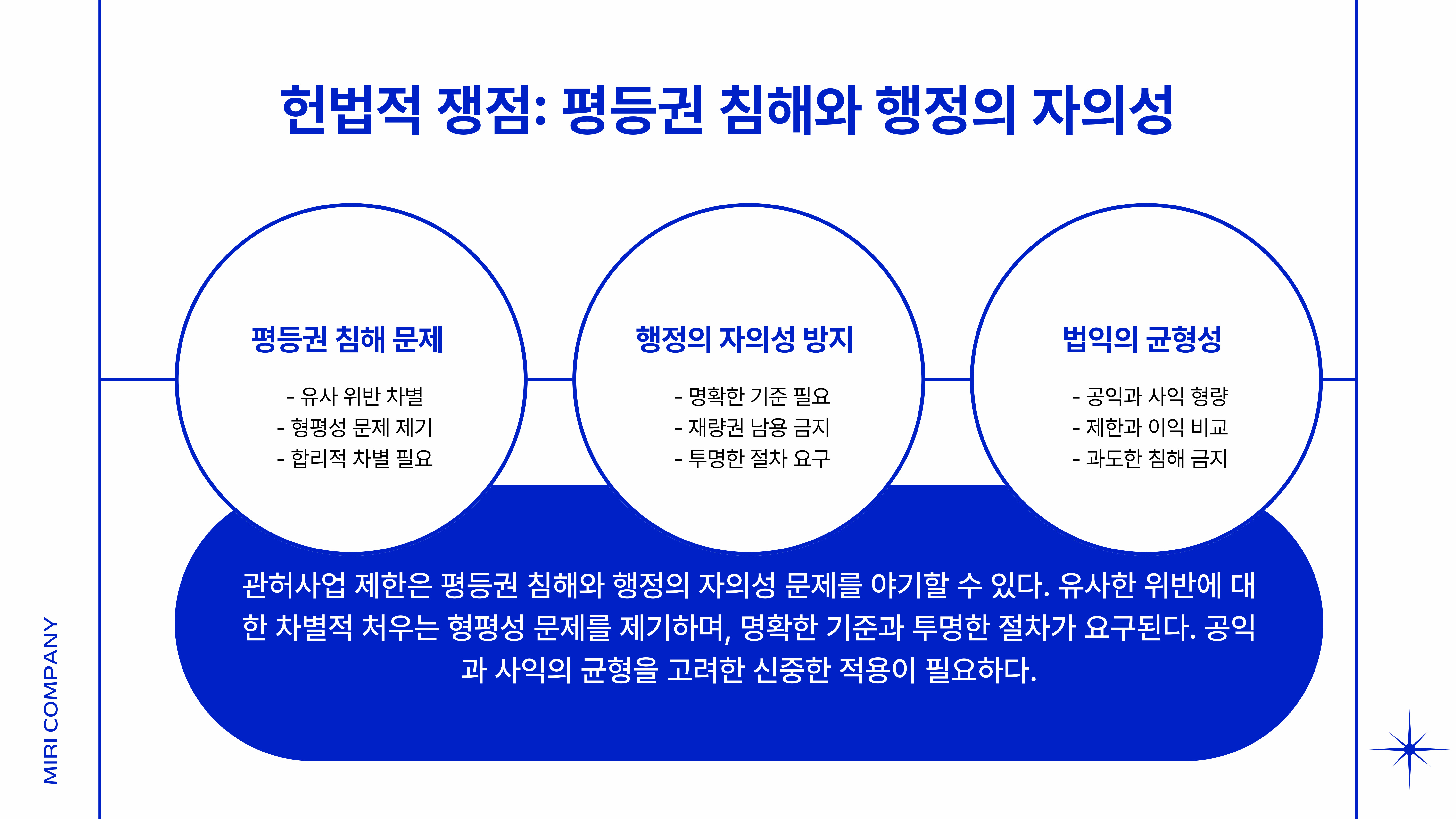 헌법적 쟁점: 평등권 침해와 행정의 자의성

평등권 침해 문제

- 유사 위반 차별
- 형평성 문제 제기
- 합리적 차별 필요

행정의 자의성 방지

- 명확한 기준 필요
- 재량권 남용 금지
- 투명한 절차 요구

법익의 균형성

- 공익과 사익 형량
- 제한과 이익 비교
- 과도한 침해 금지

관허사업 제한은 평등권 침해와 행정의 자의성 문제를 야기할 수 있다. 유사한 위반에 대한 차별적 처우는 형평성 문제를 제기하며, 명확한 기준과 투명한 절차가 요구된다. 공익과 사익의 균형을 고려한 신중한 적용이 필요하다.

MIRI COMPANY